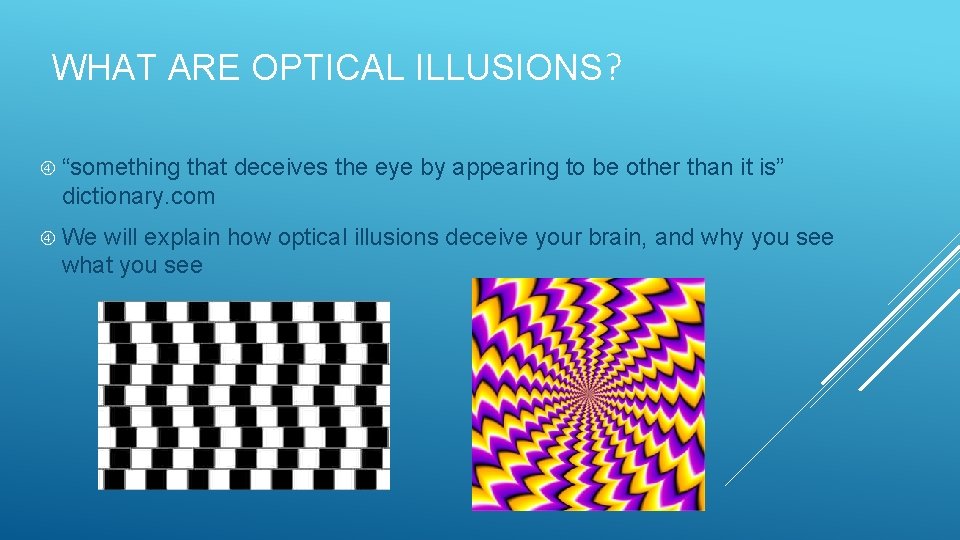 WHAT ARE OPTICAL ILLUSIONS?

“something that deceives the eye by appearing to be other than it is” dictionary.com

We will explain how optical illusions deceive your brain, and why you see what you see